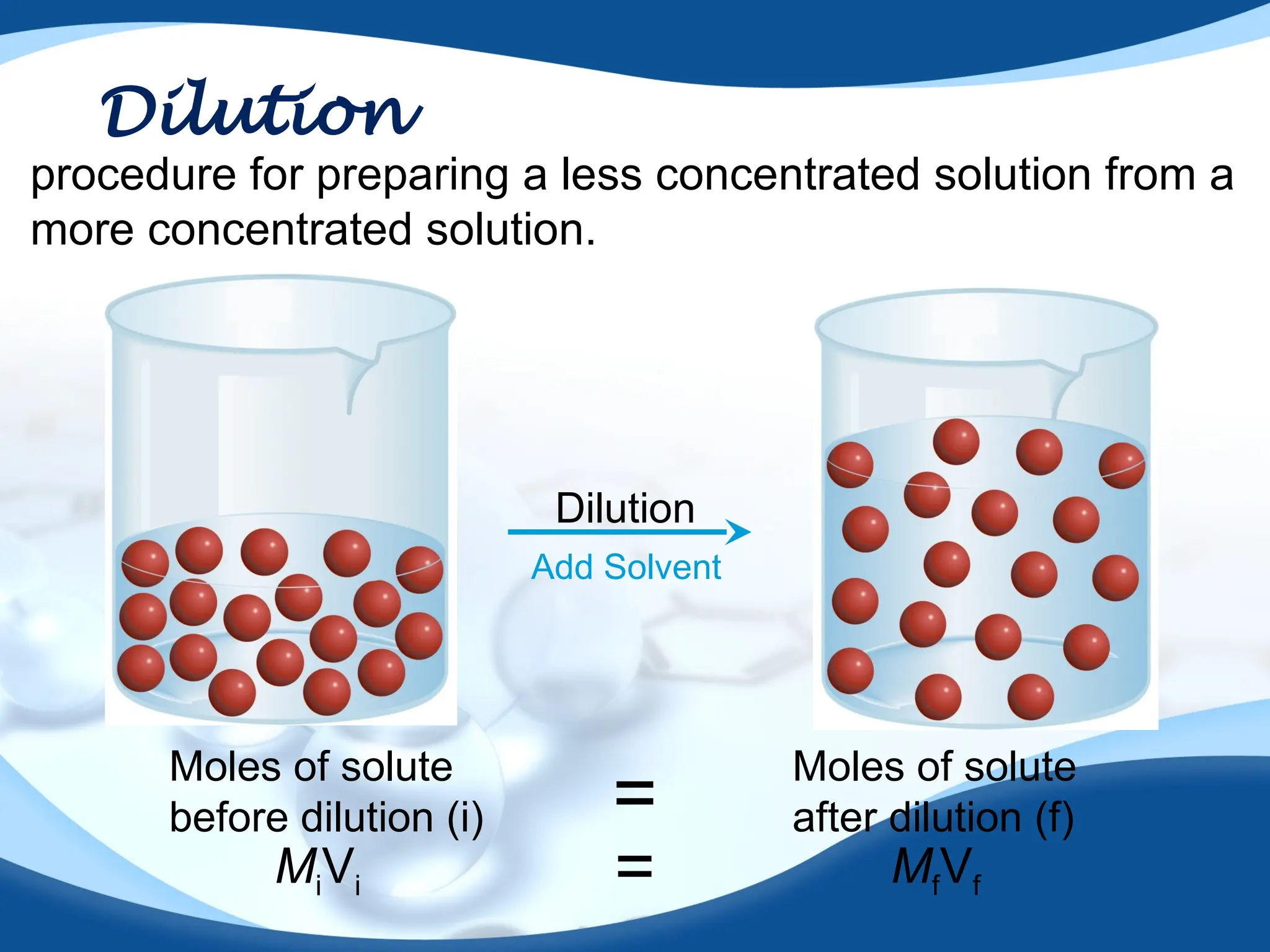 Dilution

procedure for preparing a less concentrated solution from a more concentrated solution.

Dilution

Add Solvent

Moles of solute before dilution (i)

=

Moles of solute after dilution (f)

$M_iV_i$

=

$M_fV_f$